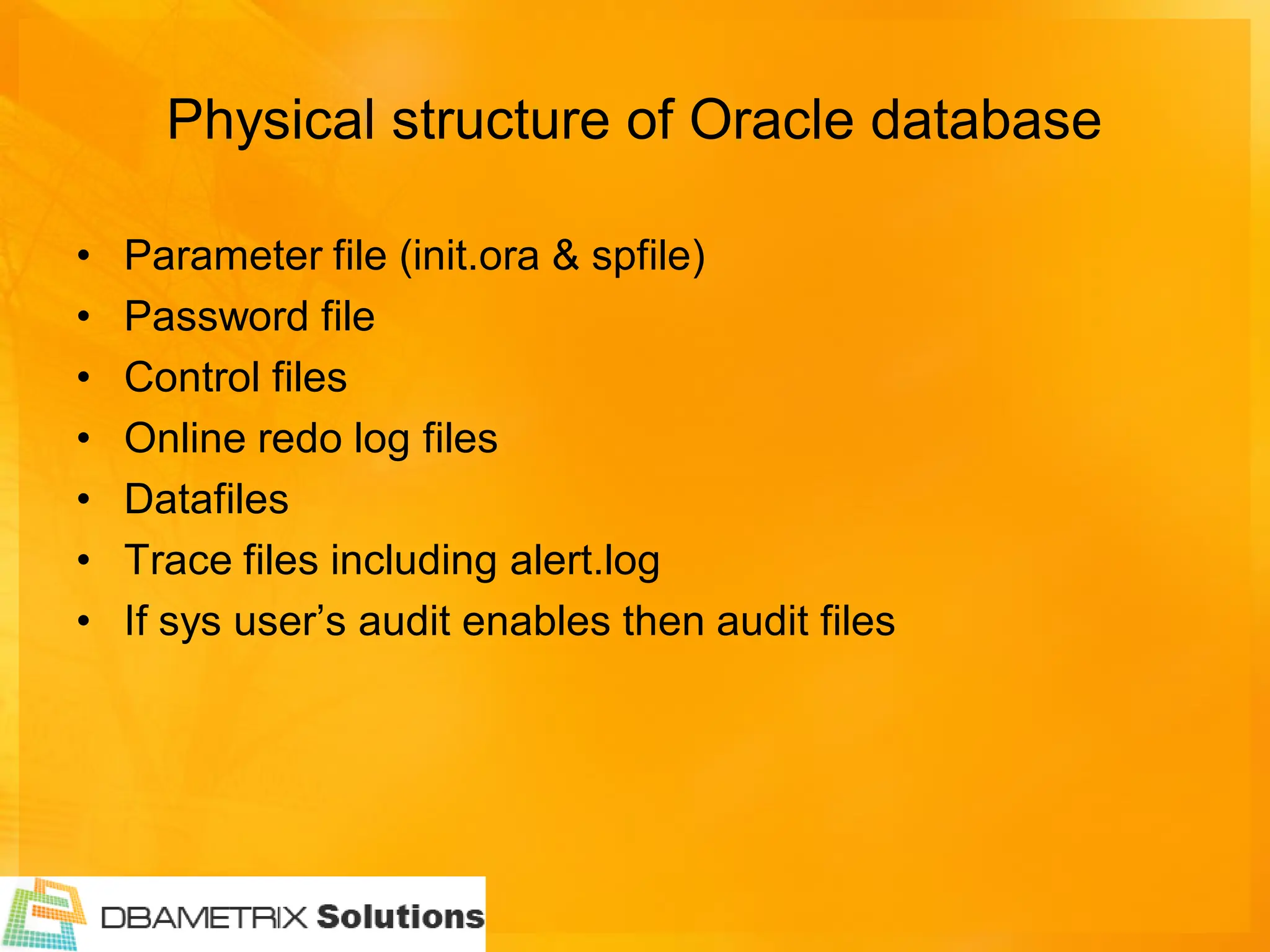 Physical structure of Oracle database

• Parameter file (init.ora & spfile)
• Password file
• Control files
• Online redo log files
• Datafiles
• Trace files including alert.log
• If sys user’s audit enables then audit files

DBAMETRIX Solutions